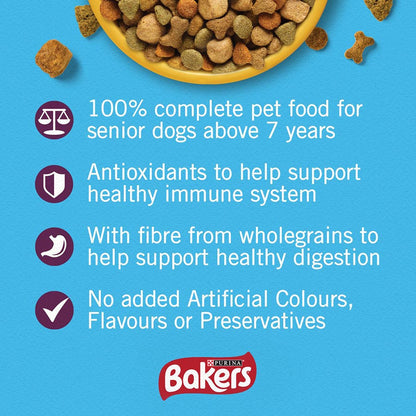 100% complete pet food for senior dogs above 7 years

Antioxidants to help support healthy immune system

With fibre from wholegrains to help support healthy digestion

No added Artificial Colours, Flavours or Preservatives

PURINA
Bakers